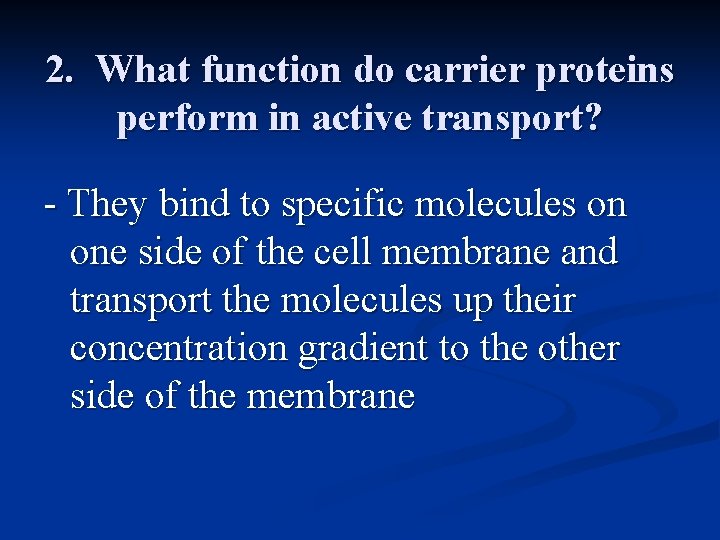 2. What function do carrier proteins perform in active transport?

- They bind to specific molecules on one side of the cell membrane and transport the molecules up their concentration gradient to the other side of the membrane